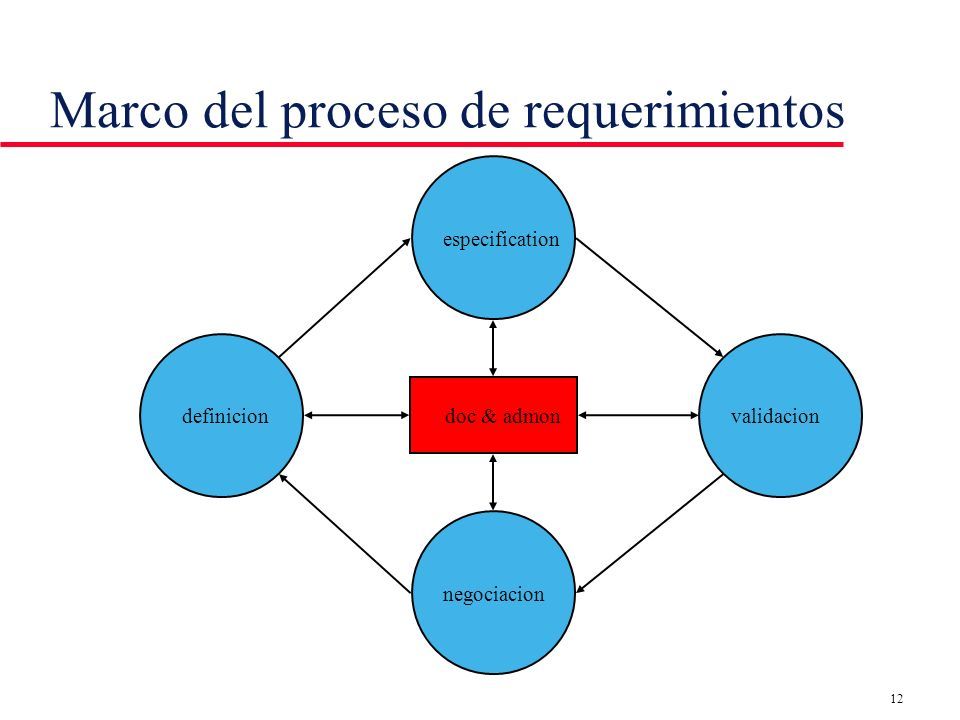 Marco del proceso de requerimientos

especification

definicion

doc & admon

validacion

negociacion

12